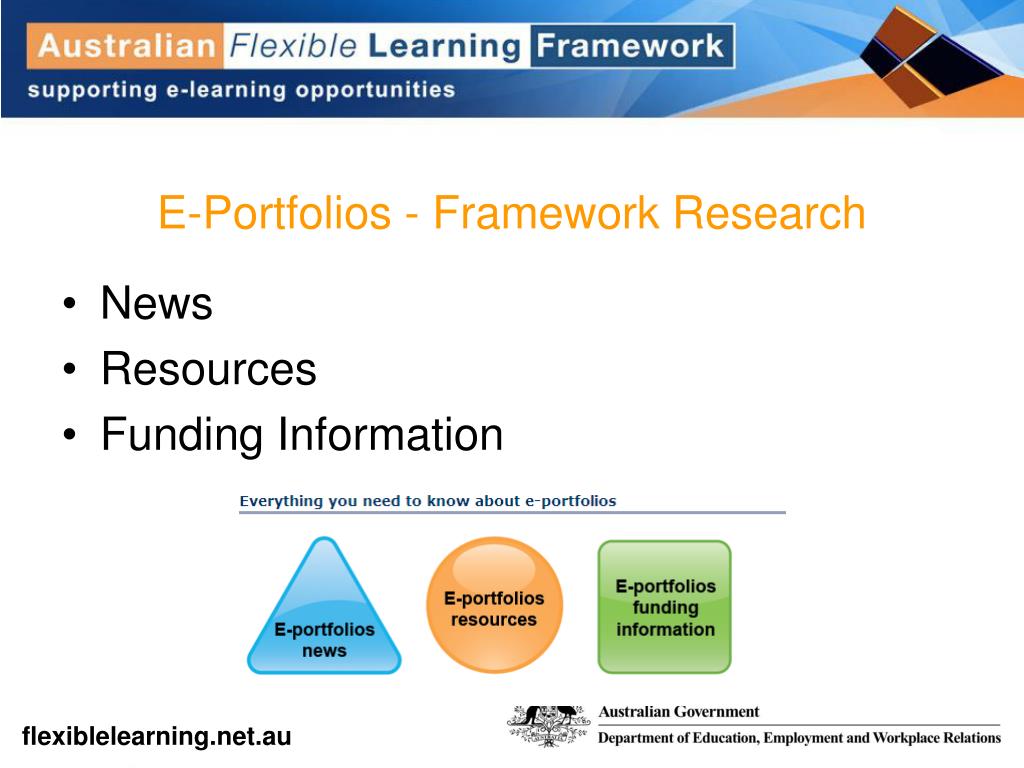 Australian Flexible Learning Framework
supporting e-learning opportunities

E-Portfolios - Framework Research

• News
• Resources
• Funding Information

Everything you need to know about e-portfolios

E-portfolios news

E-portfolios resources

E-portfolios funding information

flexiblelearning.net.au

Australian Government
Department of Education, Employment and Workplace Relations